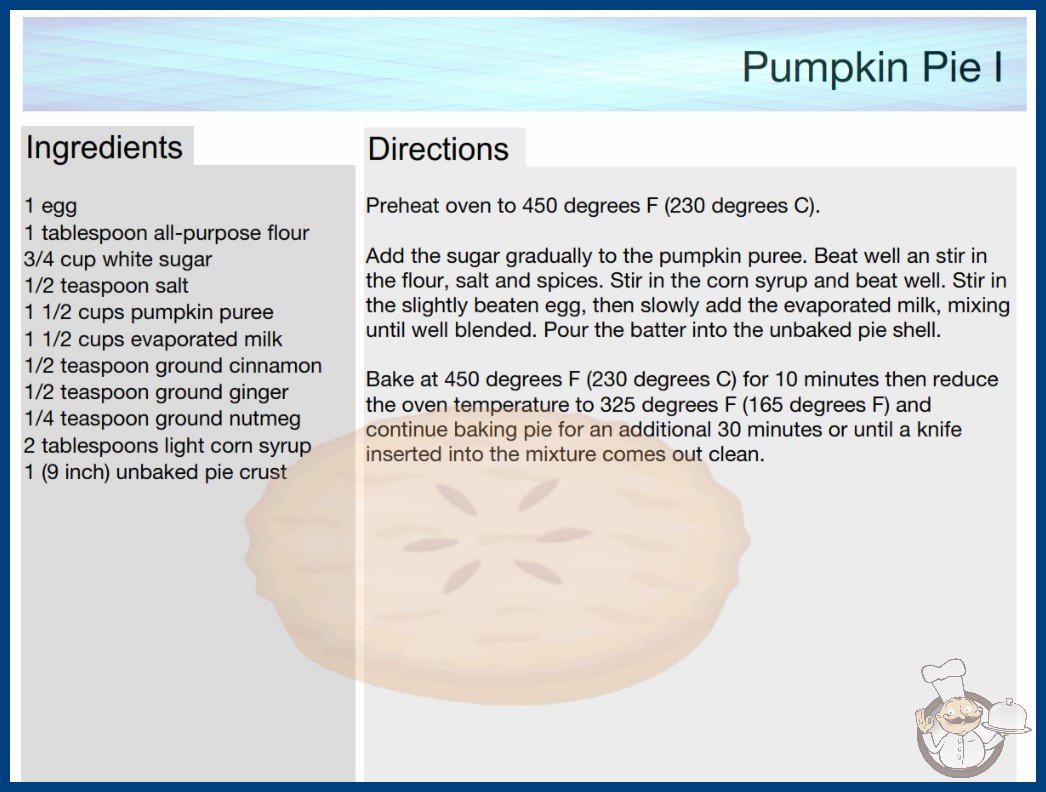 Pumpkin Pie I

Ingredients

1 egg
1 tablespoon all-purpose flour
3/4 cup white sugar
1/2 teaspoon salt
1 1/2 cups pumpkin puree
1 1/2 cups evaporated milk
1/2 teaspoon ground cinnamon
1/2 teaspoon ground ginger
1/4 teaspoon ground nutmeg
2 tablespoons light corn syrup
1 (9 inch) unbaked pie crust

Directions

Preheat oven to 450 degrees F (230 degrees C).

Add the sugar gradually to the pumpkin puree. Beat well an stir in the flour, salt and spices. Stir in the corn syrup and beat well. Stir in the slightly beaten egg, then slowly add the evaporated milk, mixing until well blended. Pour the batter into the unbaked pie shell.

Bake at 450 degrees F (230 degrees C) for 10 minutes then reduce the oven temperature to 325 degrees F (165 degrees F) and continue baking pie for an additional 30 minutes or until a knife inserted into the mixture comes out clean.